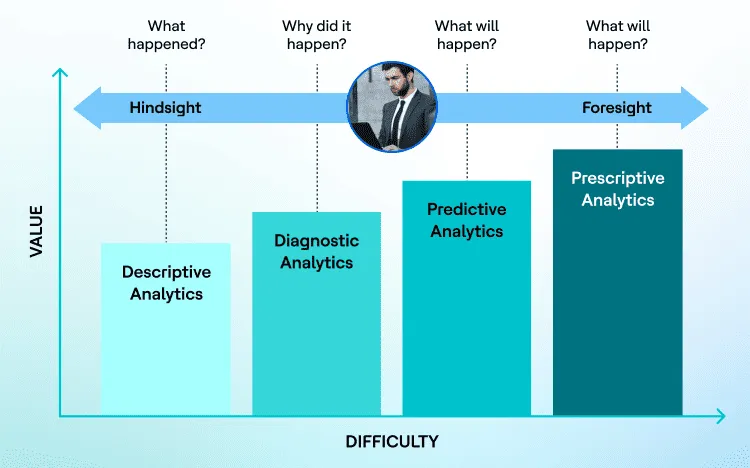 What happened?

Why did it happen?

What will happen?

What will happen?

Hindsight

Foresight

VALUE

Descriptive Analytics

Diagnostic Analytics

Predictive Analytics

Prescriptive Analytics

DIFFICULTY